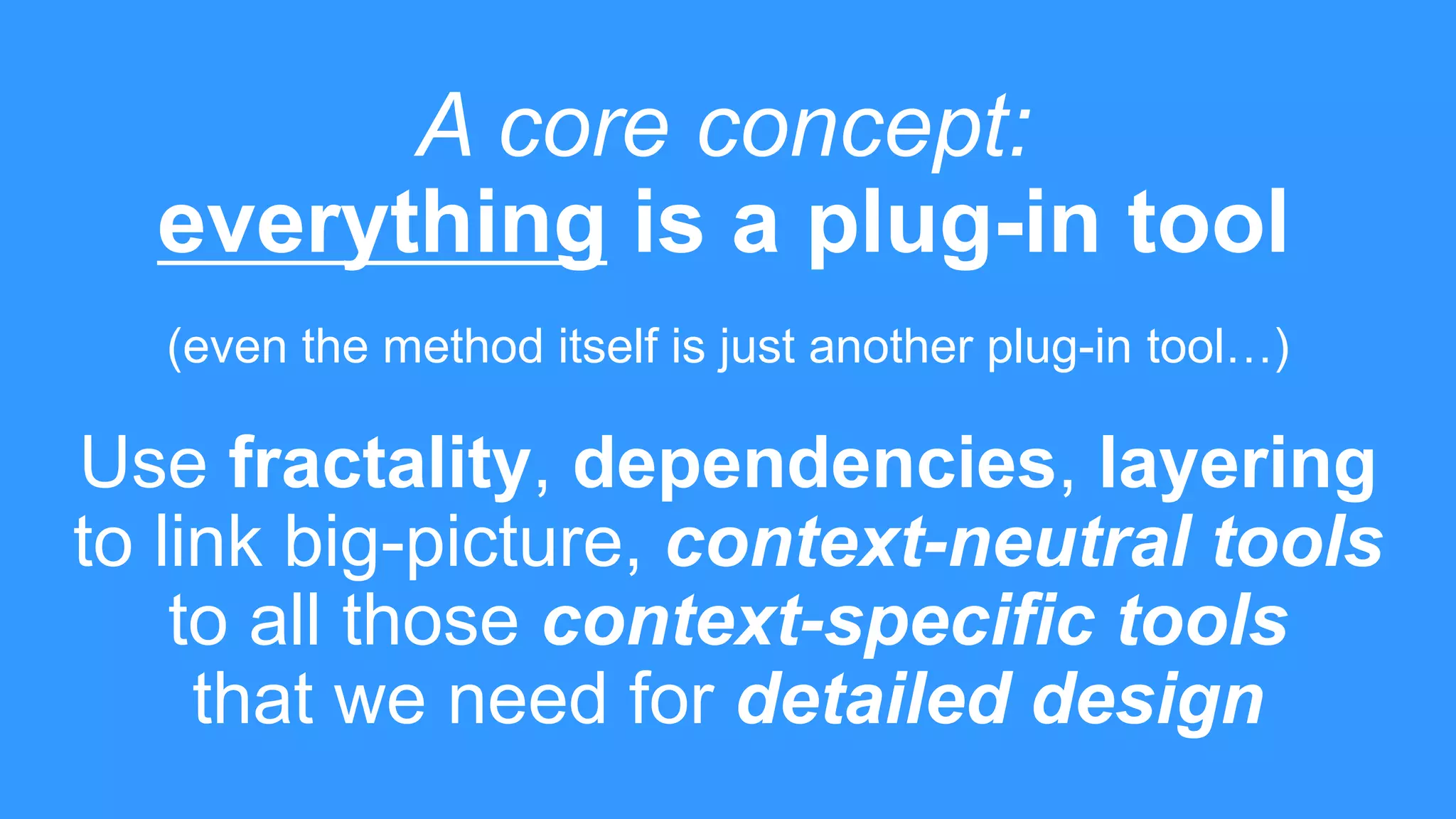 A core concept:
everything is a plug-in tool

(even the method itself is just another plug-in tool…)

Use fractality, dependencies, layering to link big-picture, context-neutral tools to all those context-specific tools that we need for detailed design